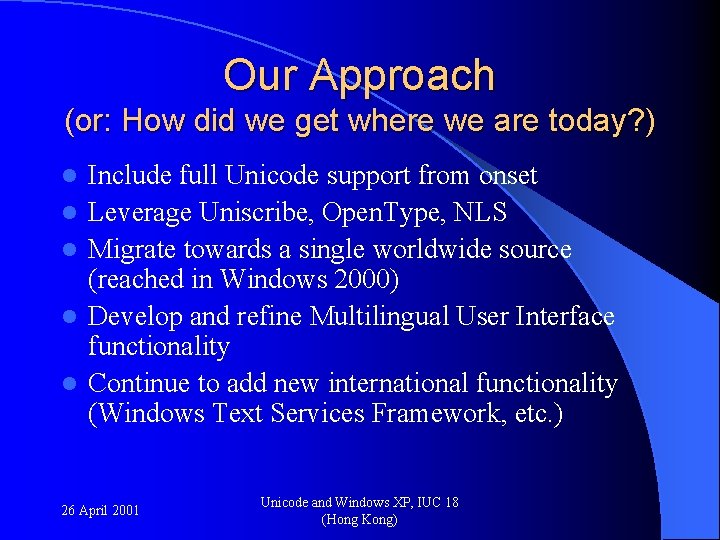 Our Approach
(or: How did we get where we are today?)

- Include full Unicode support from onset
- Leverage Uniscribe, OpenType, NLS
- Migrate towards a single worldwide source (reached in Windows 2000)
- Develop and refine Multilingual User Interface functionality
- Continue to add new international functionality (Windows Text Services Framework, etc.)

26 April 2001

Unicode and Windows XP, IUC 18 (Hong Kong)